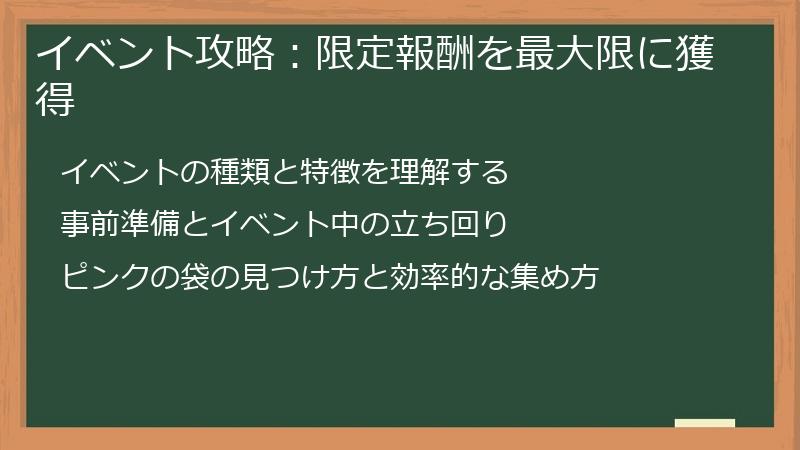 イベント攻略：限定報酬を最大限に獲得

イベントの種類と特徴を理解する

事前準備とイベント中の立ち回り

ピンクの袋の見つけ方と効率的な集め方